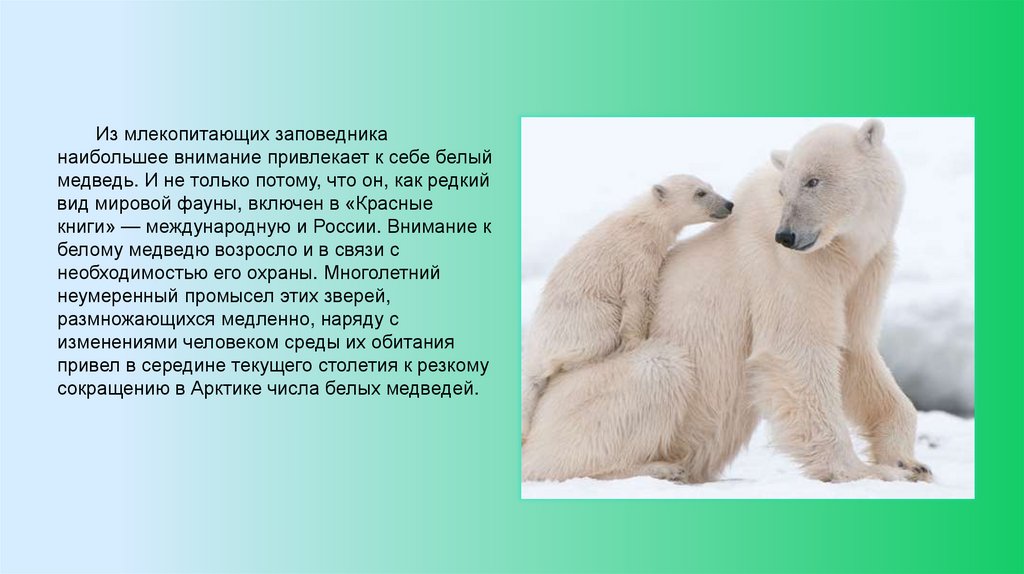 Из млекопитающих заповедника наибольшее внимание привлекает к себе белый медведь. И не только потому, что он, как редкий вид мировой фауны, включен в «Красные книги» — международную и России. Внимание к белому медведю возросло и в связи с необходимостью его охраны. Многолетний неумеренный промысел этих зверей, размножающихся медленно, наряду с изменениями человеком среды их обитания привел в середине текущего столетия к резкому сокращению в Арктике числа белых медведей.